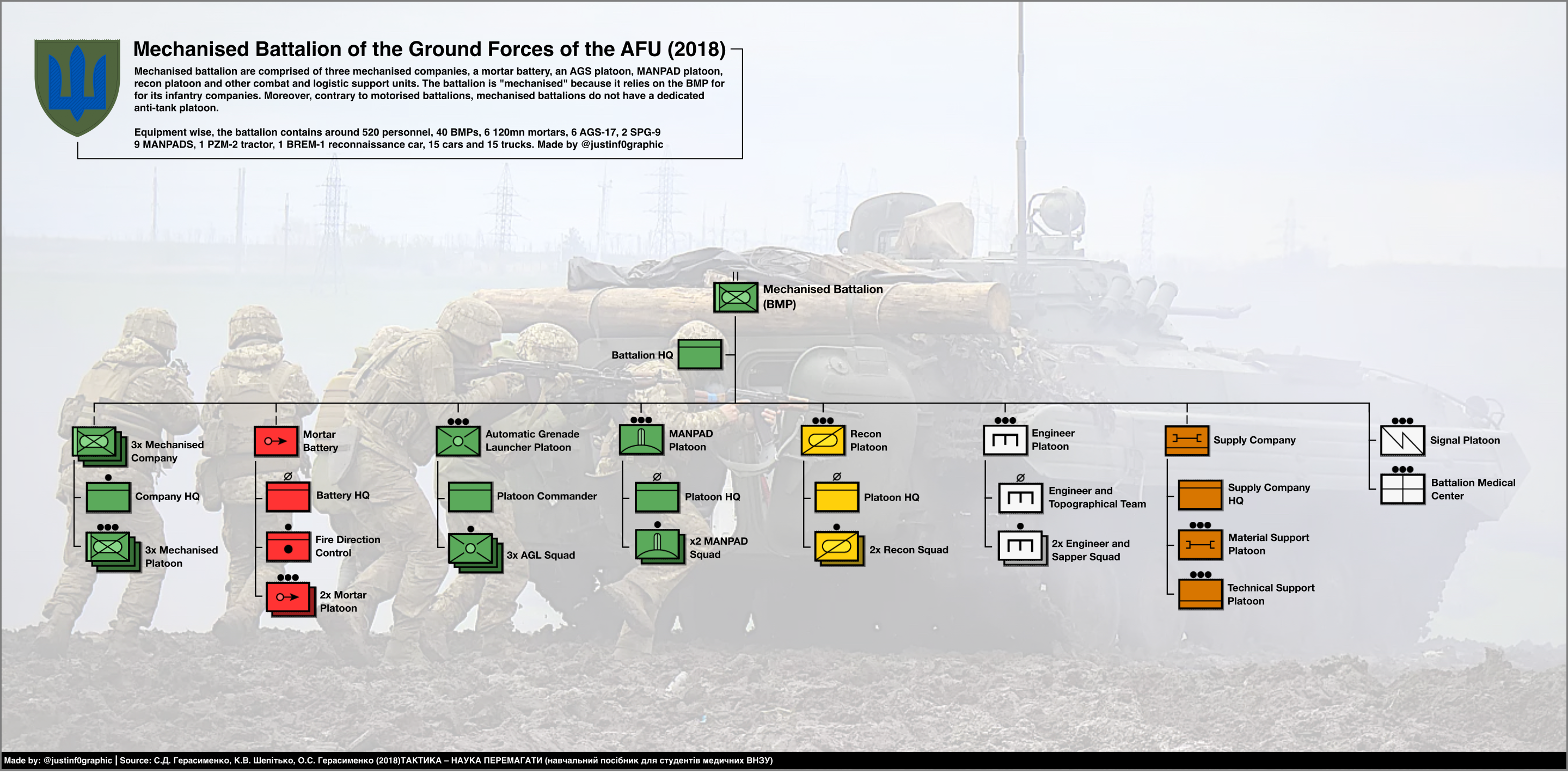 Mechanised Battalion of the Ground Forces of the AFU (2018)

Mechanised battalion are comprised of three mechanised companies, a mortar battery, an AGS platoon, MANPAD platoon, recon platoon and other combat and logistic support units. The battalion is "mechanised" because it relies on the BMP for for its infantry companies. Moreover, contrary to motorised battalions, mechanised battalions do not have a dedicated anti-tank platoon.

Equipment wise, the battalion contains around 520 personnel, 40 BMPs, 6 120mn mortars, 6 AGS-17, 2 SPG-9 9 MANPADS, 1 PZM-2 tractor, 1 BREM-1 reconnaissance car, 15 cars and 15 trucks. Made by @justinf0graphic

Mechanised Battalion (BMP)

Battalion HQ

3x Mechanised Company
Company HQ
3x Mechanised Platoon

Mortar Battery
Battery HQ
Fire Direction Control
2x Mortar Platoon

Automatic Grenade Launcher Platoon
Platoon Commander
3x AGL Squad

MANPAD Platoon
Platoon HQ
x2 MANPAD Squad

Recon Platoon
Platoon HQ
2x Recon Squad

Engineer Platoon
Engineer and Topographical Team
2x Engineer and Sapper Squad

Supply Company
Supply Company HQ
Material Support Platoon
Technical Support Platoon

Signal Platoon
Battalion Medical Center

Made by: @justinf0graphic | Source: С.Д. Герасименко, К.В. Шепітько, О.С. Герасименко (2018)ТАКТИКА – НАУКА ПЕРЕМАГАТИ (навчальний посібник для студентів медичних ВНЗУ)